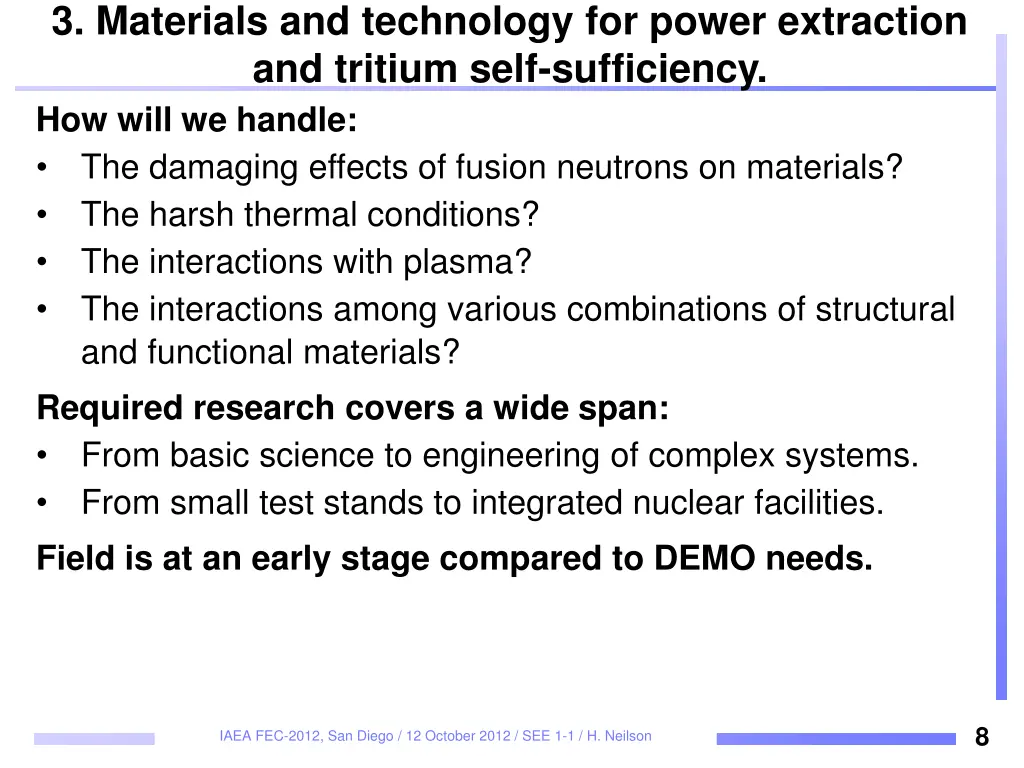 3. Materials and technology for power extraction and tritium self-sufficiency.

How will we handle:
• The damaging effects of fusion neutrons on materials?
• The harsh thermal conditions?
• The interactions with plasma?
• The interactions among various combinations of structural and functional materials?

Required research covers a wide span:
• From basic science to engineering of complex systems.
• From small test stands to integrated nuclear facilities.

Field is at an early stage compared to DEMO needs.

IAEA FEC-2012, San Diego / 12 October 2012 / SEE 1-1 / H. Neilson

8